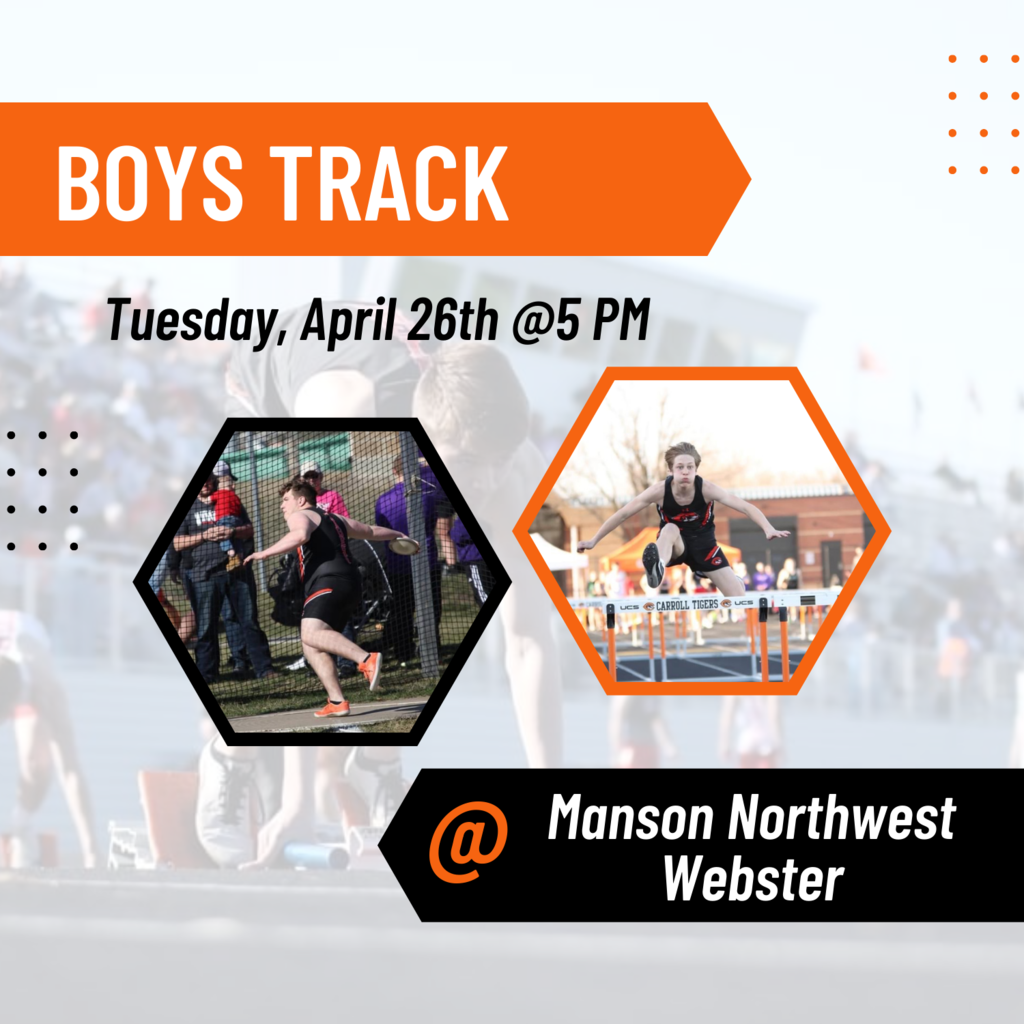 BOYS TRACK

Tuesday, April 26th @5 PM

UCS CARROLL TIGERS UCS

@ Manson Northwest Webster